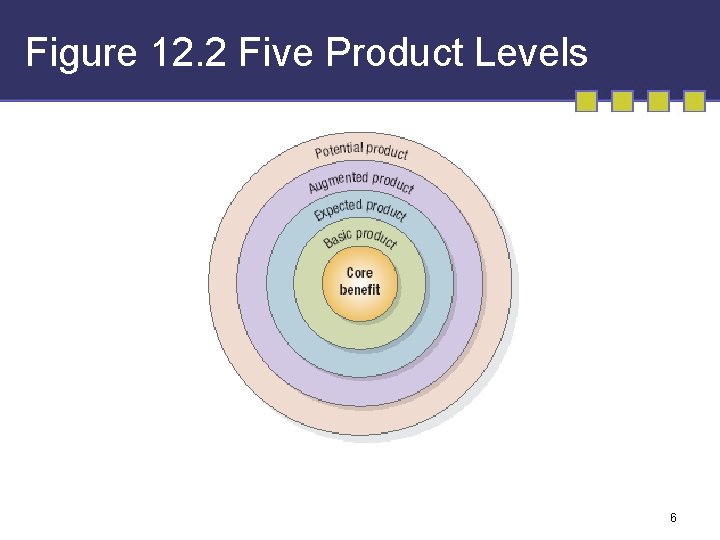 Figure 12.2 Five Product Levels

Potential product
Augmented product
Expected product
Basic product
Core benefit

6